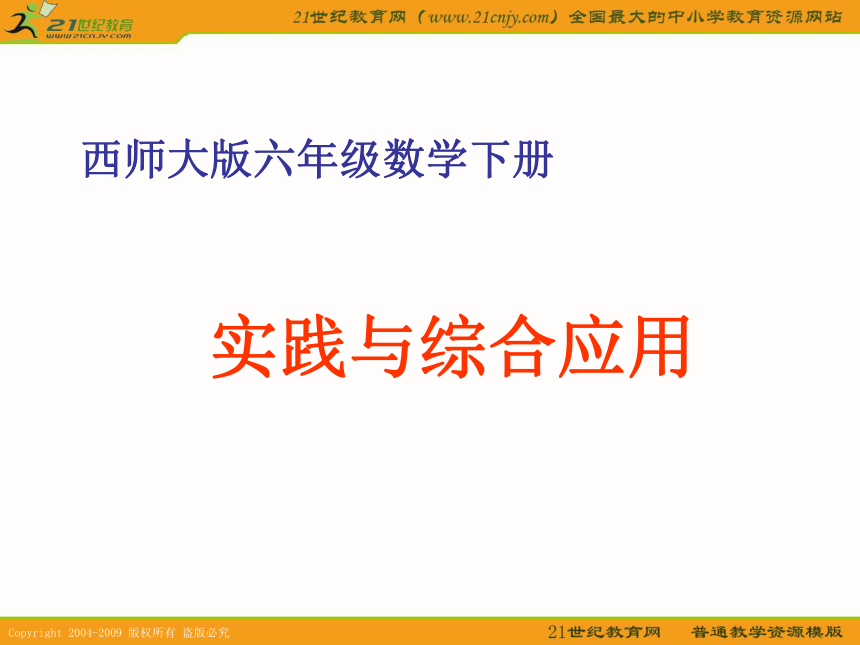 21世纪教育
www.21cnjy.com

21世纪教育网（www.21cnjy.com）全国最大的中小学教育资源网站

西师大版六年级数学下册

实践与综合应用

Copyright 2004-2009 版权所有 盗版必究

21世纪教育网　普通教学资源模版